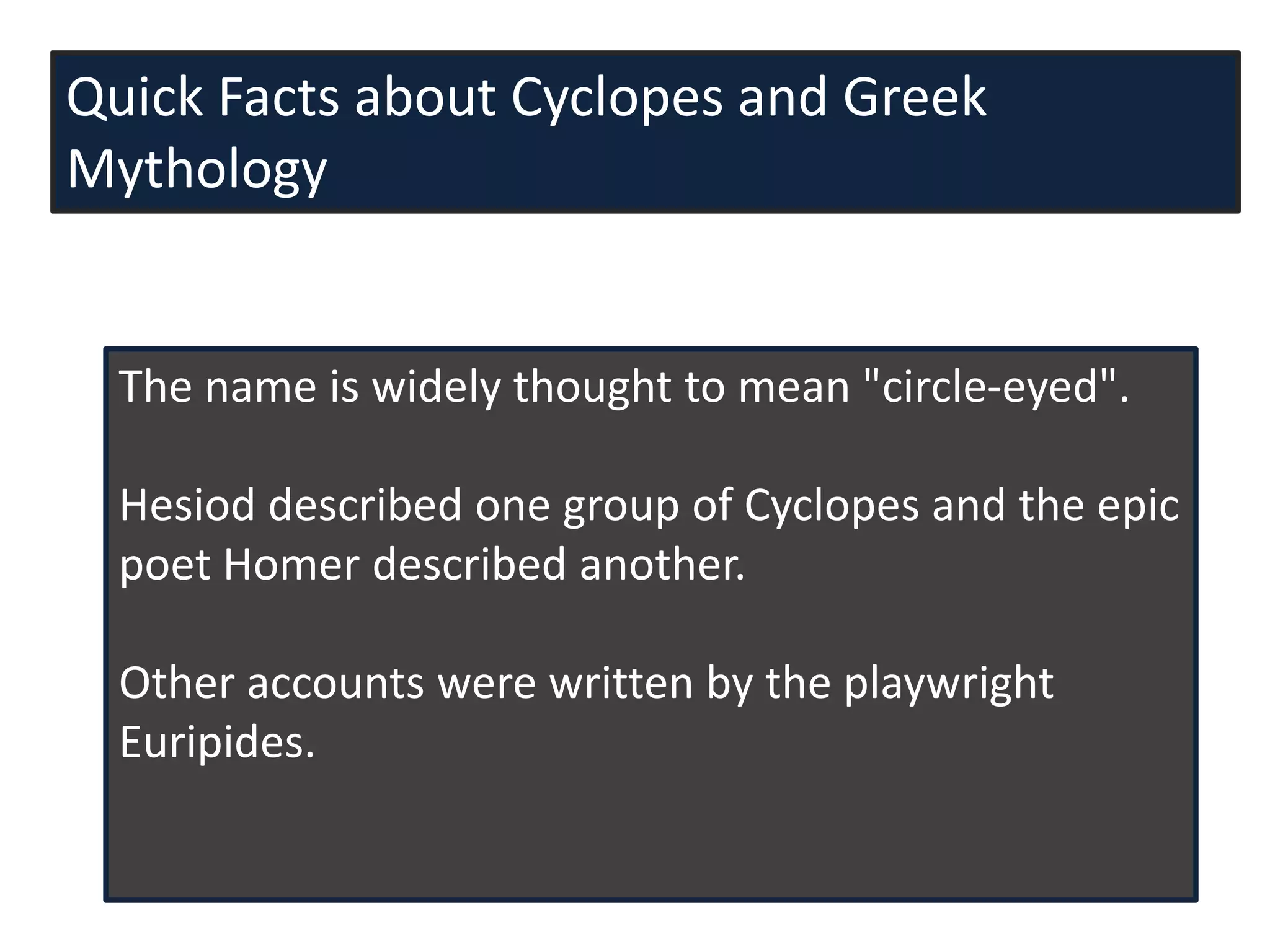 Quick Facts about Cyclopes and Greek Mythology

The name is widely thought to mean "circle-eyed".

Hesiod described one group of Cyclopes and the epic poet Homer described another.

Other accounts were written by the playwright Euripides.